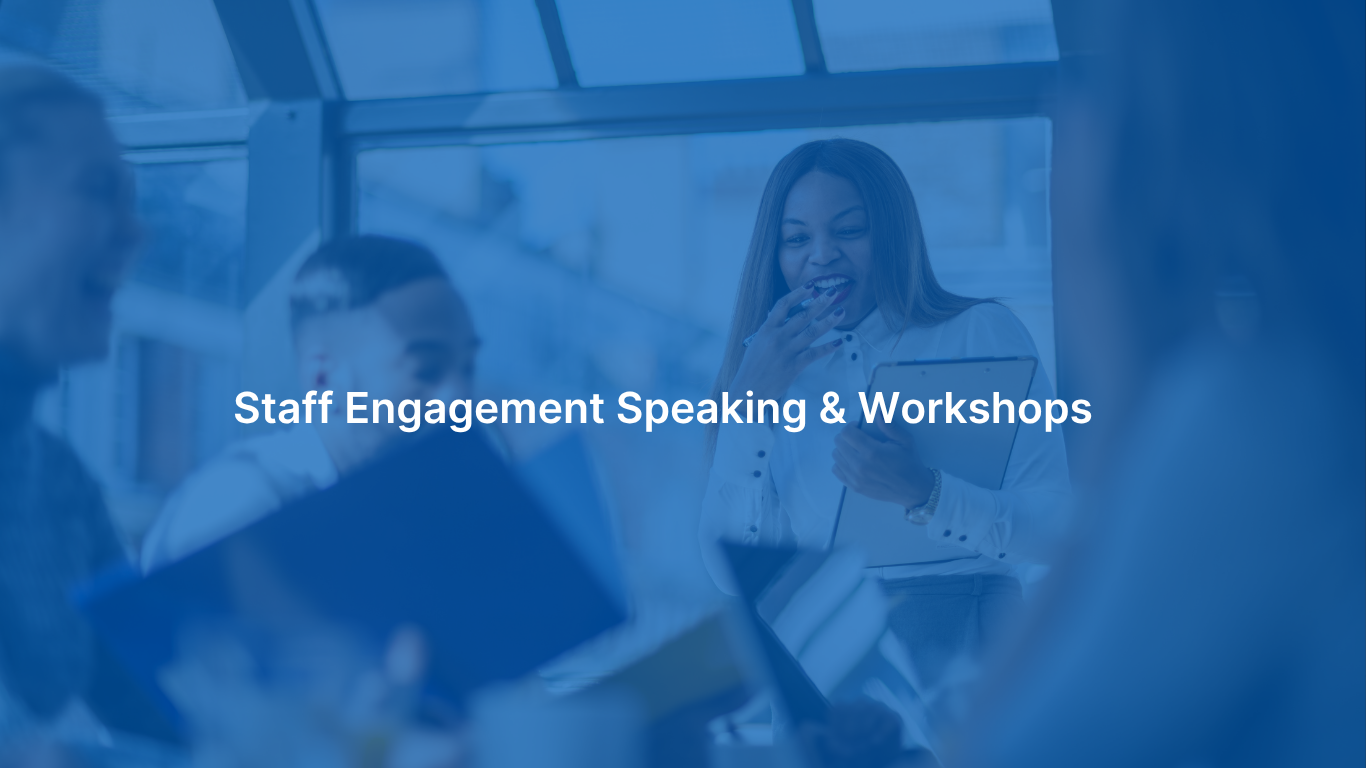 Staff Engagement Speaking & Workshops